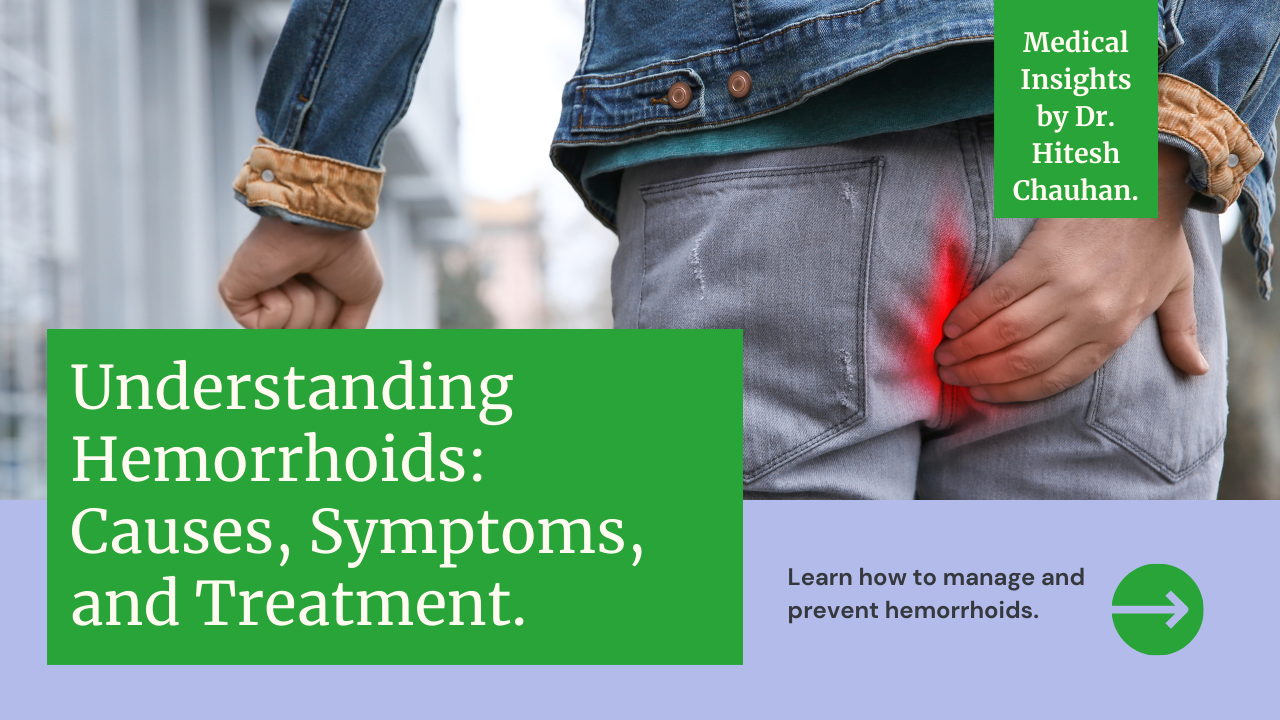 Medical Insights by Dr. Hitesh Chauhan.

Understanding Hemorrhoids: Causes, Symptoms, and Treatment.

Learn how to manage and prevent hemorrhoids.